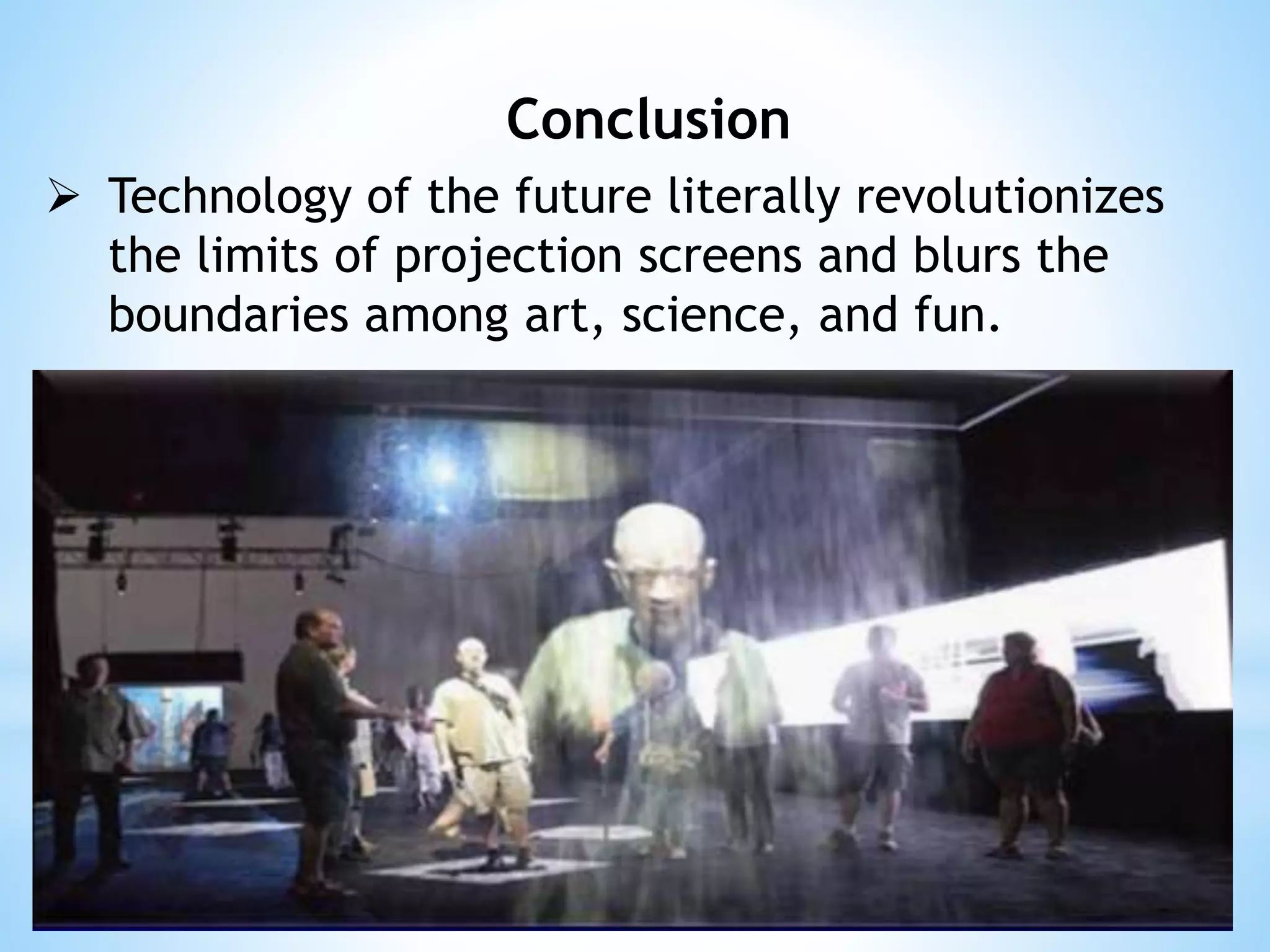 Conclusion

➢ Technology of the future literally revolutionizes the limits of projection screens and blurs the boundaries among art, science, and fun.